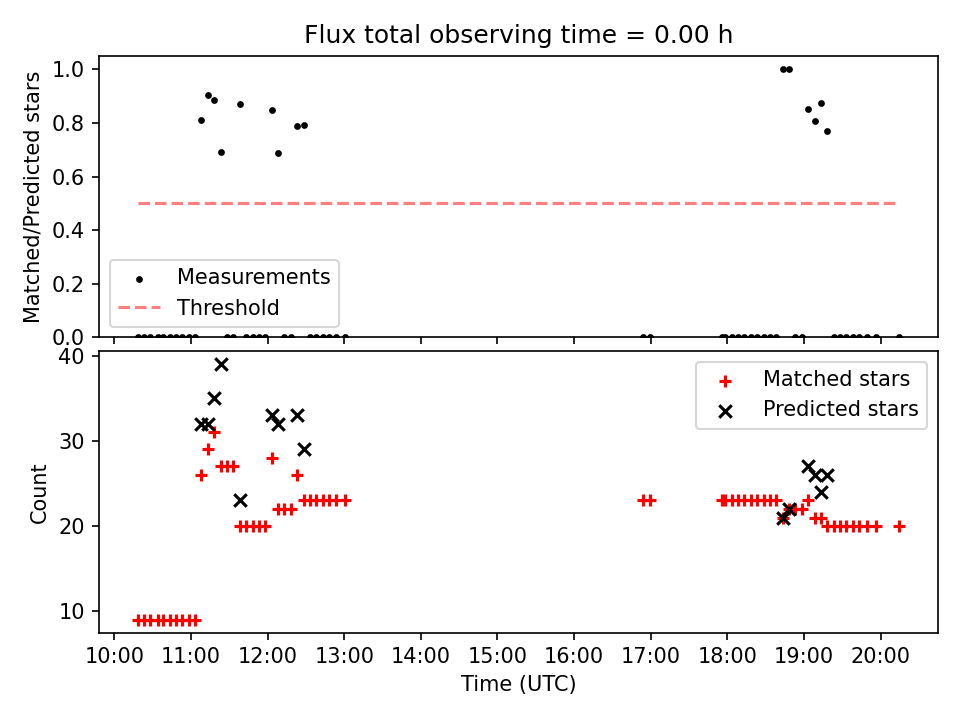 Flux total observing time = 0.00 h

Matched/Predicted stars

1.0
0.8
0.6
0.4
0.2
0.0

Measurements
Threshold

Count

40
30
20
10

Matched stars
Predicted stars

10:00 11:00 12:00 13:00 14:00 15:00 16:00 17:00 18:00 19:00 20:00

Time (UTC)